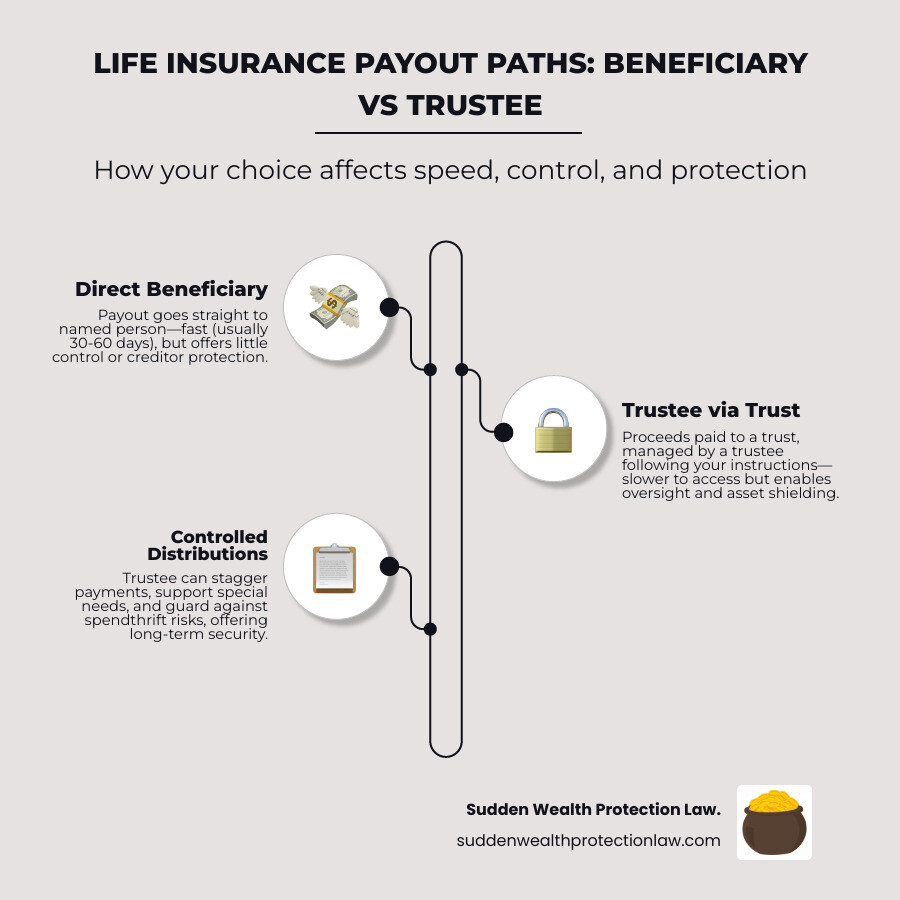 LIFE INSURANCE PAYOUT PATHS: BENEFICIARY VS TRUSTEE

How your choice affects speed, control, and protection

Direct Beneficiary
Payout goes straight to named person—fast (usually 30-60 days), but offers little control or creditor protection.

Trustee via Trust
Proceeds paid to a trust, managed by a trustee following your instructions—slower to access but enables oversight and asset shielding.

Controlled Distributions
Trustee can stagger payments, support special needs, and guard against spendthrift risks, offering long-term security.

Sudden Wealth Protection Law.
suddenwealthprotectionlaw.com